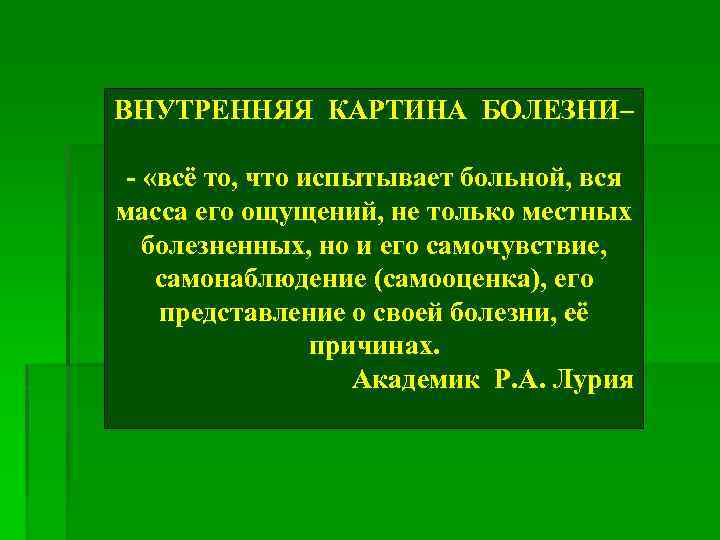 ВНУТРЕННЯЯ КАРТИНА БОЛЕЗНИ–

- «всё то, что испытывает больной, вся масса его ощущений, не только местных болезненных, но и его самочувствие, самонаблюдение (самооценка), его представление о своей болезни, её причинах.

Академик Р.А. Лурия